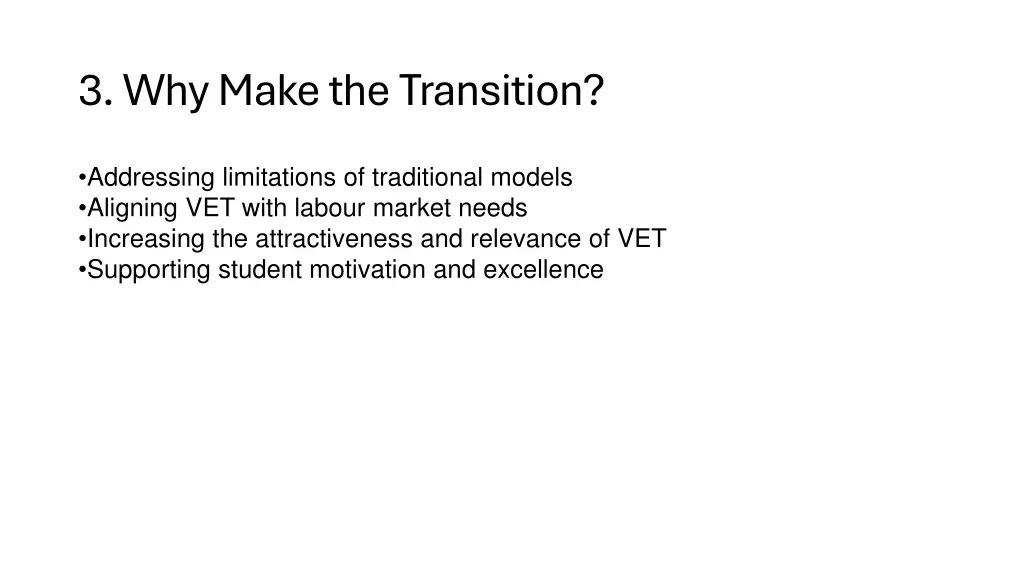 3. Why Make the Transition?

•Addressing limitations of traditional models
•Aligning VET with labour market needs
•Increasing the attractiveness and relevance of VET
•Supporting student motivation and excellence